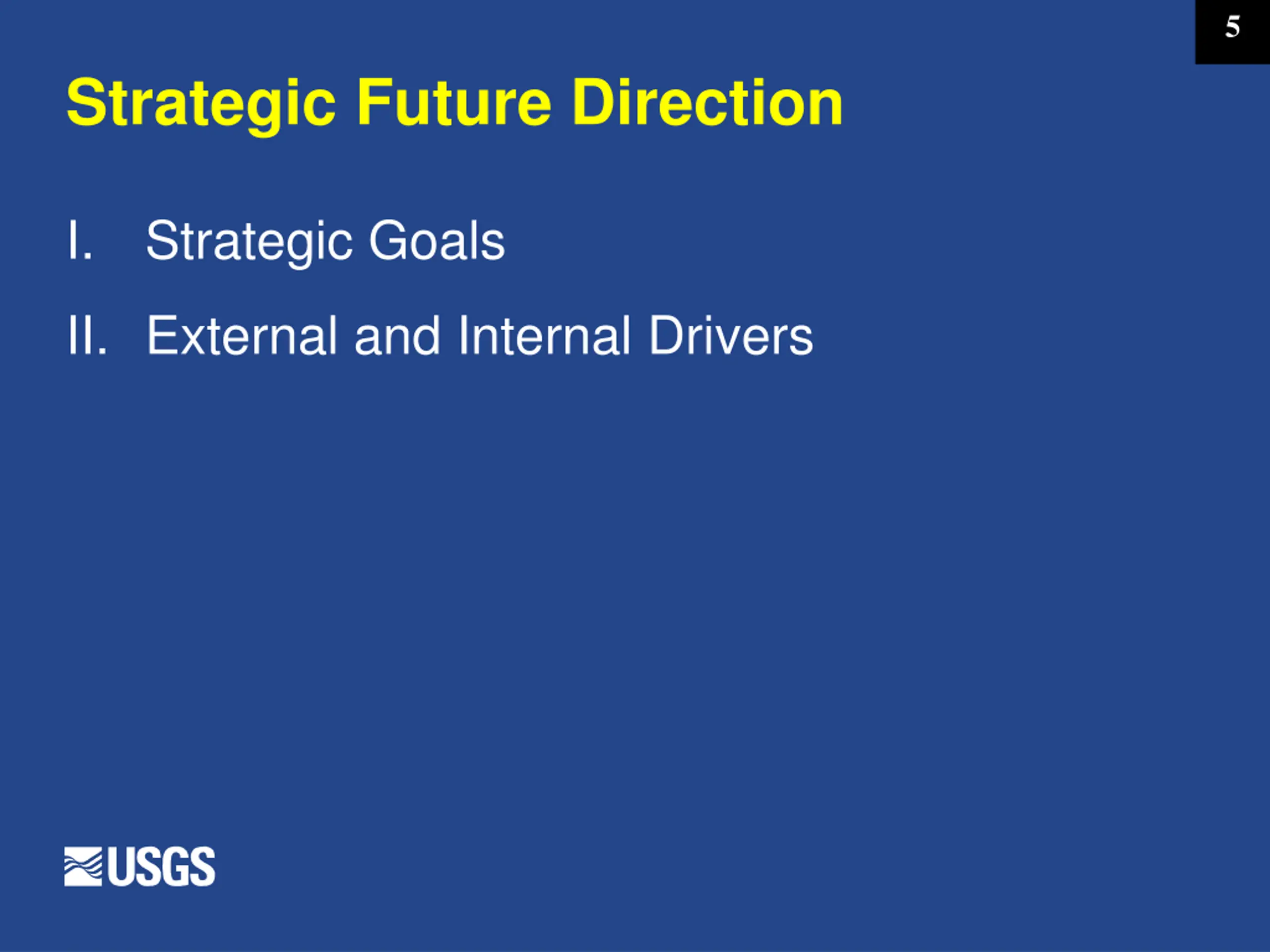 5

Strategic Future Direction

I. Strategic Goals

II. External and Internal Drivers

USGS